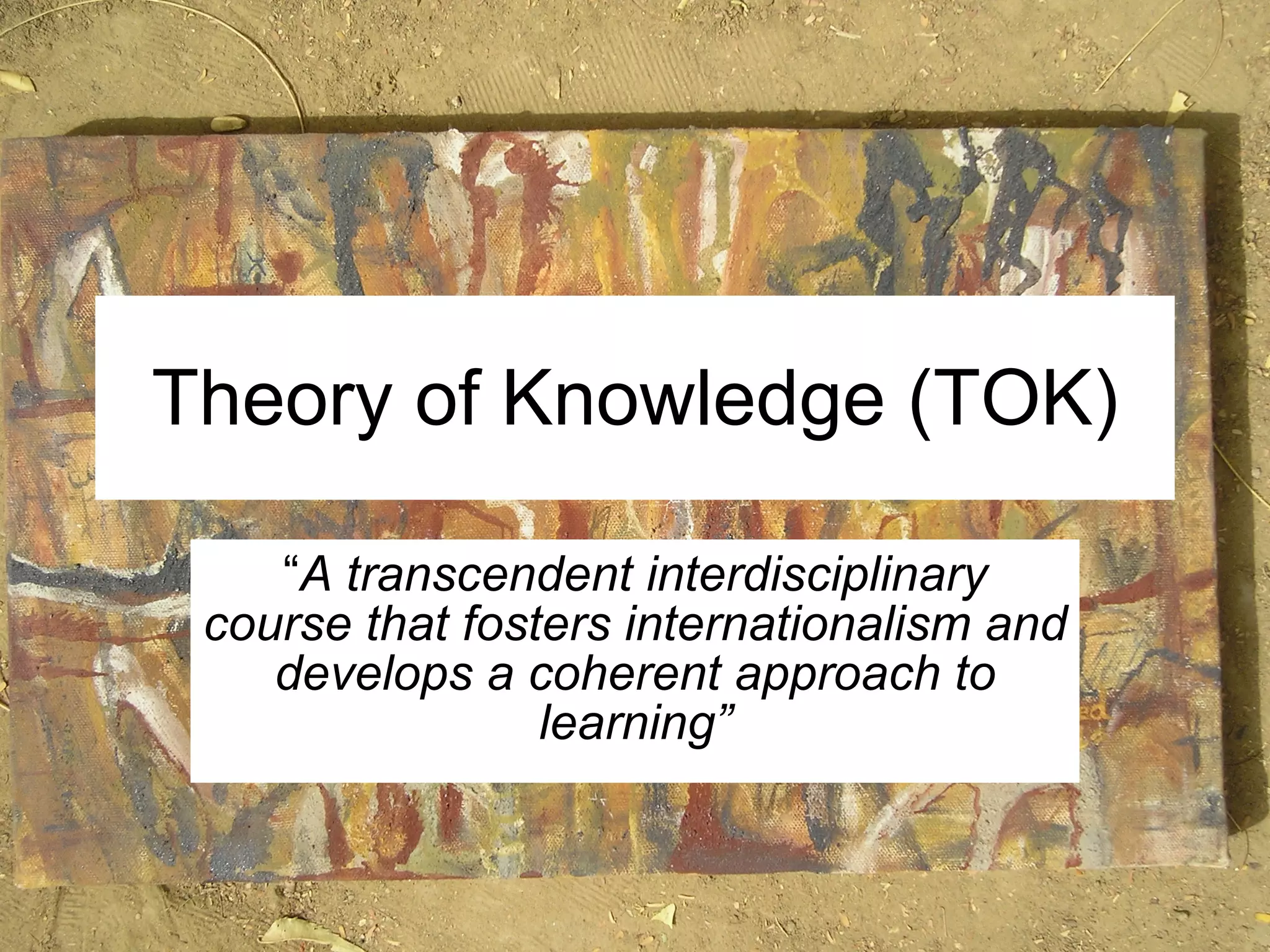 Theory of Knowledge (TOK)

“A transcendent interdisciplinary course that fosters internationalism and develops a coherent approach to learning”